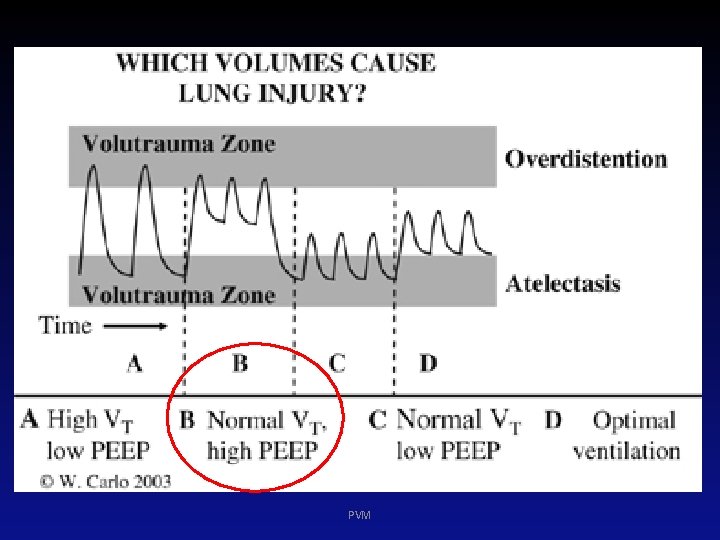 WHICH VOLUMES CAUSE LUNG INJURY?

Volutrauma Zone

Overdistention

Volutrauma Zone

Atelectasis

Time

A B C D

A High $V_T$ low PEEP

B Normal $V_T$, high PEEP

C Normal $V_T$ low PEEP

D Optimal ventilation

© W. Carlo 2003

PVM